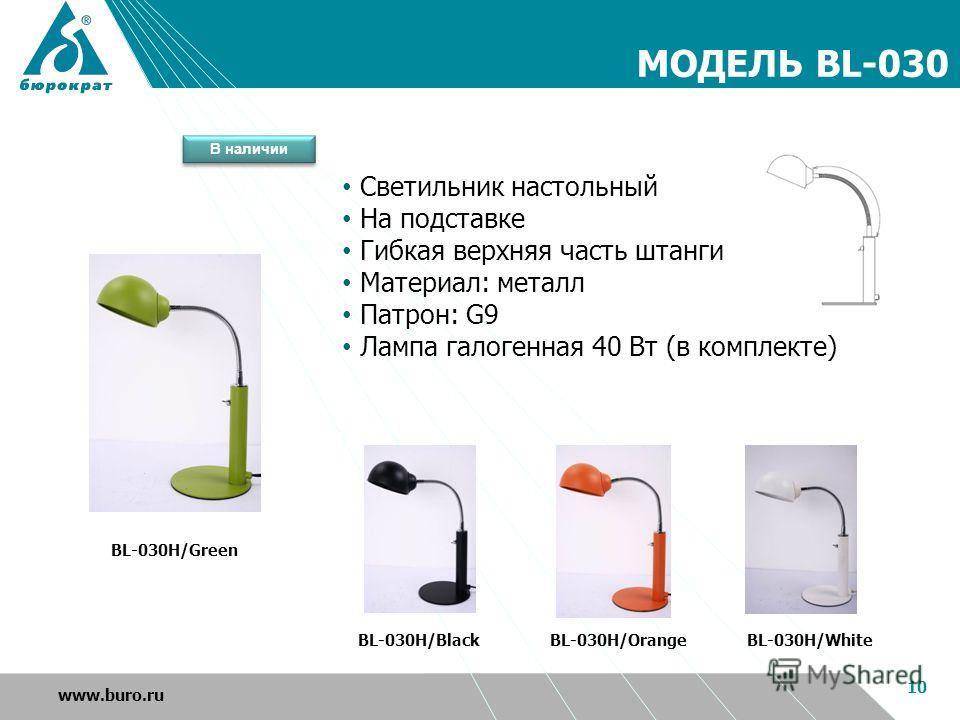 бюрократ

МОДЕЛЬ BL-030

В наличии

• Светильник настольный
• На подставке
• Гибкая верхняя часть штанги
• Материал: металл
• Патрон: G9
• Лампа галогенная 40 Вт (в комплекте)

BL-030H/Green

BL-030H/Black

BL-030H/Orange

BL-030H/White

www.buro.ru

MyShared

10